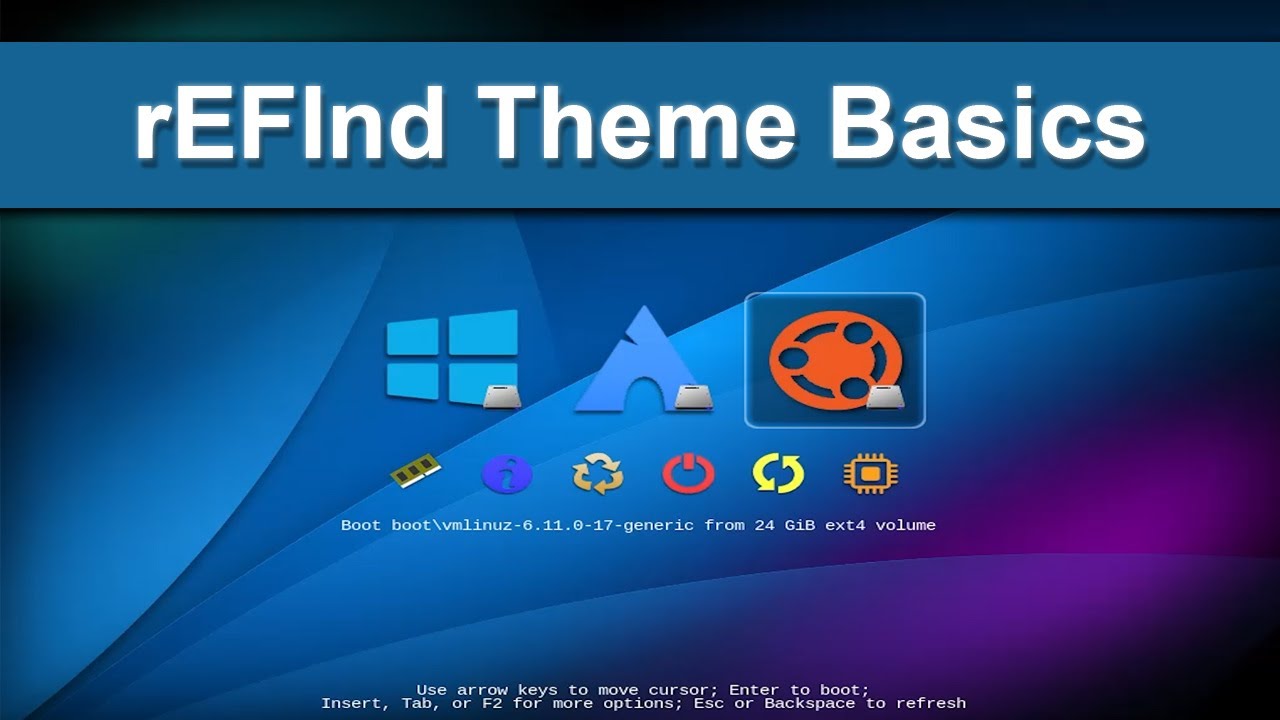 rEFInd Theme Basics

Boot boot\vmlinuz-6.11.0-17-generic from 24 GiB ext4 volume

Use arrow keys to move cursor; Enter to boot;
Insert, Tab, or F2 for more options; Esc or Backspace to refresh